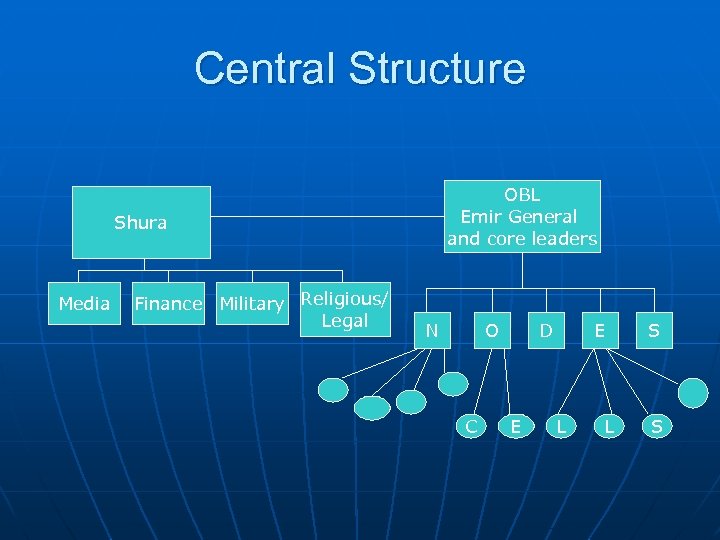 Central Structure

Shura

OBL
Emir General
and core leaders

Media

Finance

Military

Religious/
Legal

N

O

D

E

S

C

E

L

L

S